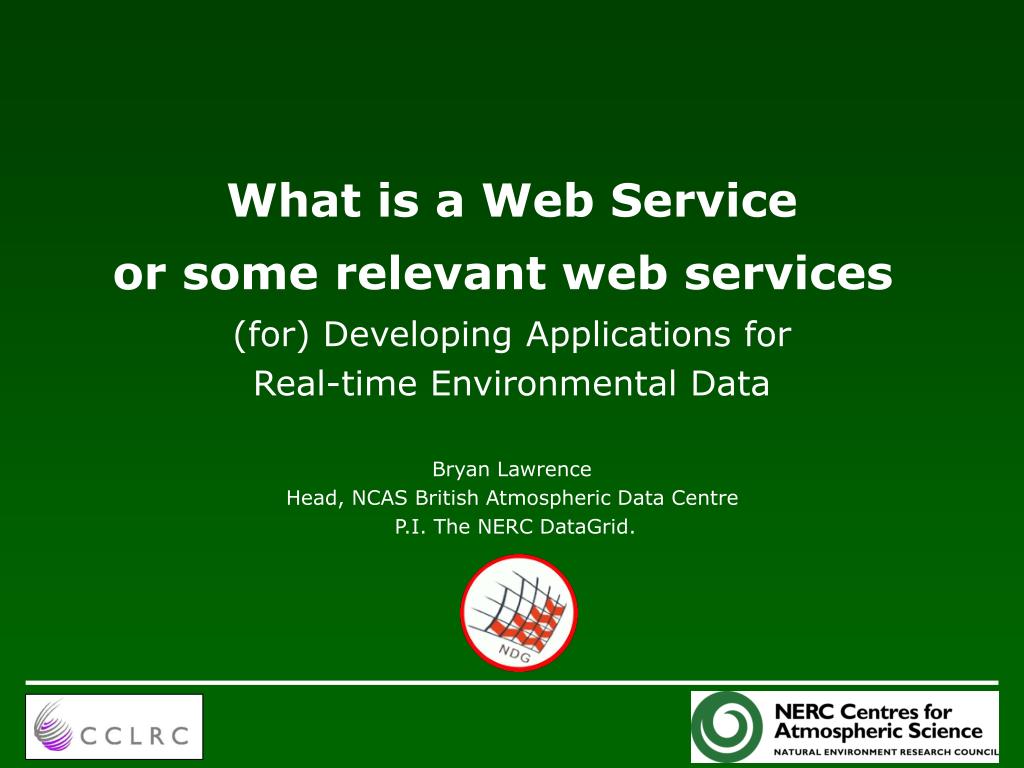 What is a Web Service
or some relevant web services

(for) Developing Applications for
Real-time Environmental Data

Bryan Lawrence
Head, NCAS British Atmospheric Data Centre
P.I. The NERC DataGrid.

NDG

CCLRC

NERC Centres for
Atmospheric Science
NATURAL ENVIRONMENT RESEARCH COUNCIL